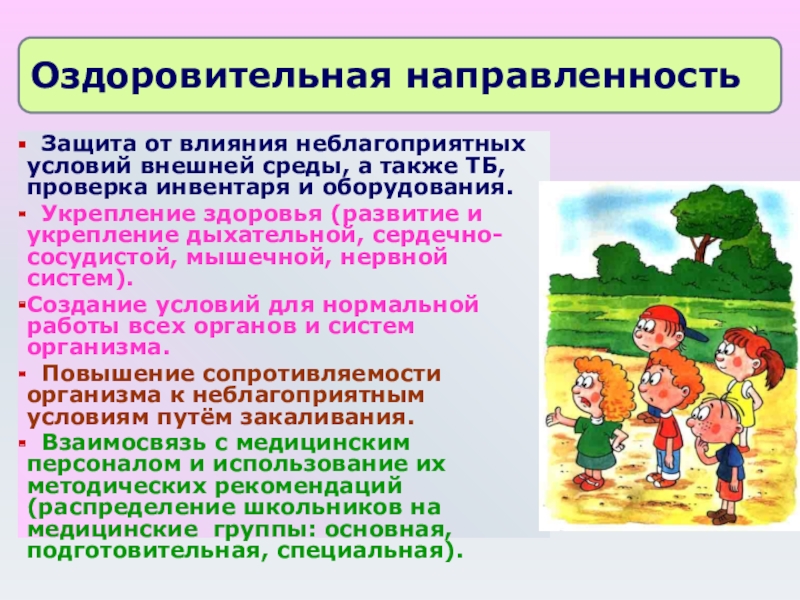 Оздоровительная направленность

- Защита от влияния неблагоприятных условий внешней среды, а также ТБ, проверка инвентаря и оборудования.

- Укрепление здоровья (развитие и укрепление дыхательной, сердечно-сосудистой, мышечной, нервной систем).

- Создание условий для нормальной работы всех органов и систем организма.

- Повышение сопротивляемости организма к неблагоприятным условиям путём закаливания.

- Взаимосвязь с медицинским персоналом и использование их методических рекомендаций (распределение школьников на медицинские группы: основная, подготовительная, специальная).